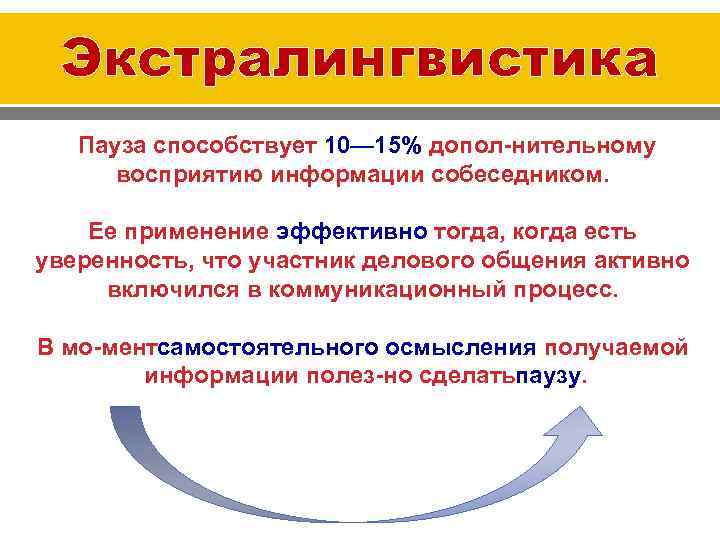 Экстралингвистика

Пауза способствует 10—15% допол-нительному восприятию информации собеседником.

Ее применение эффективно тогда, когда есть уверенность, что участник делового общения активно включился в коммуникационный процесс.

В мо-ментсамостоятельного осмысления получаемой информации полез-но сделатьпаузу.